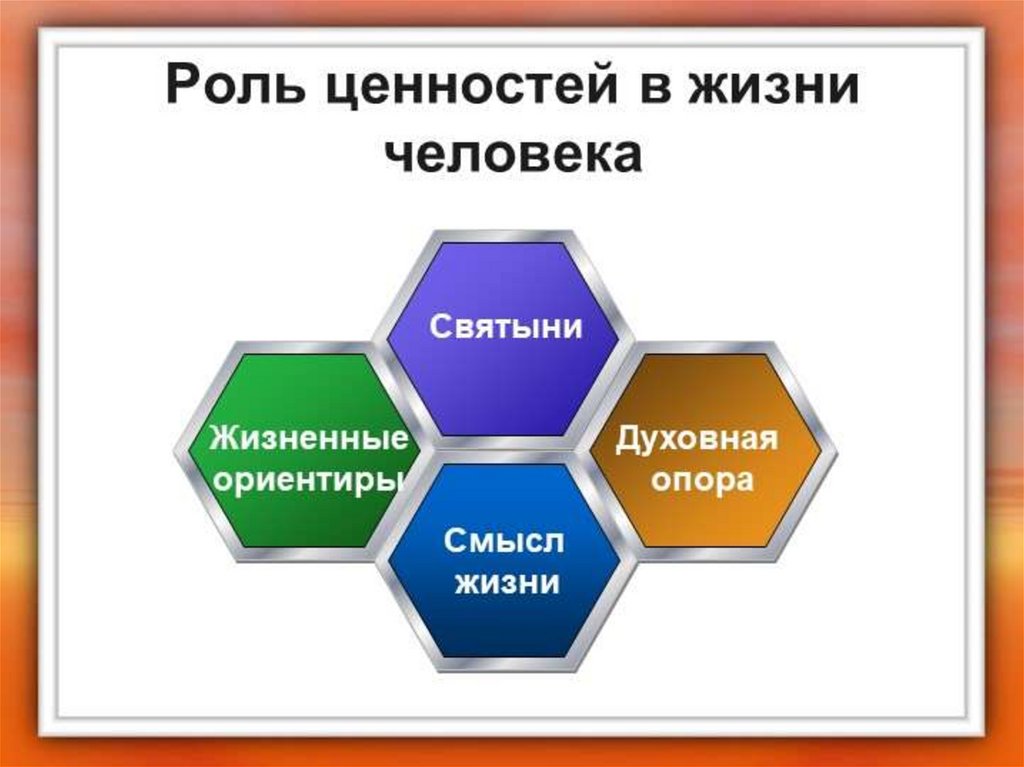 Роль ценностей в жизни человека

Святыни

Жизненные ориентиры

Духовная опора

Смысл жизни